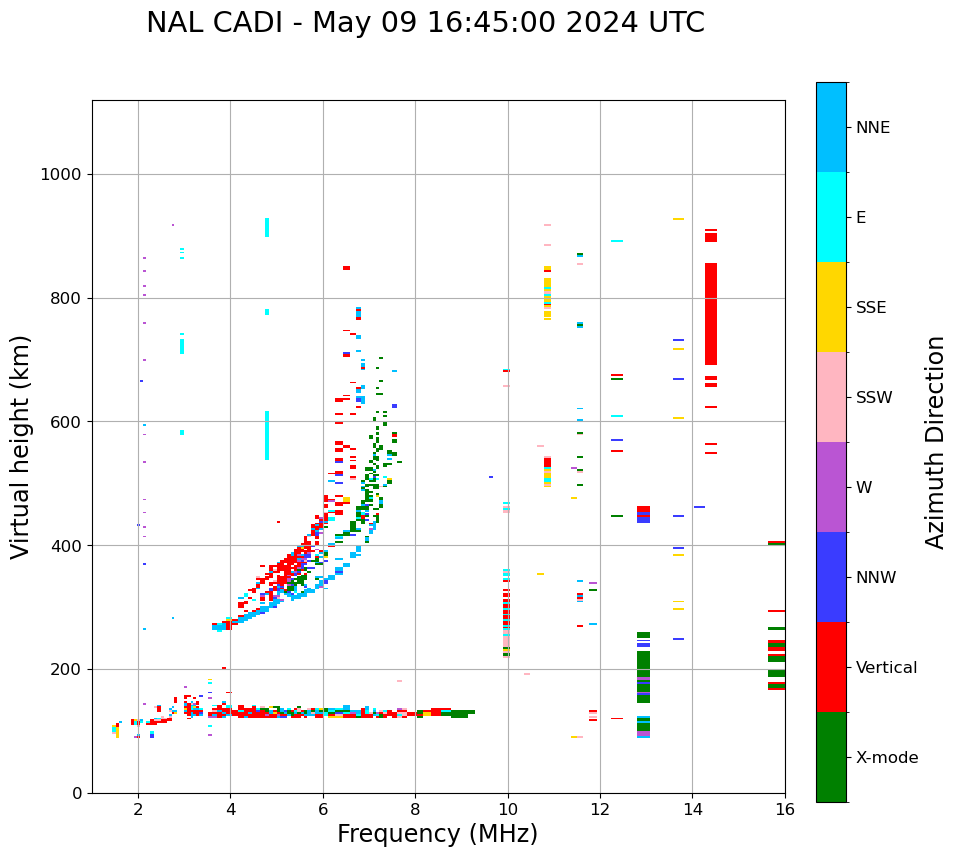 NAL CADI - May 09 16:45:00 2024 UTC

Virtual height (km)

1000
800
600
400
200
0

2
4
6
8
10
12
14
16

Frequency (MHz)

NNE
E
SSE
SSW
W
NNW
Vertical
X-mode

Azimuth Direction